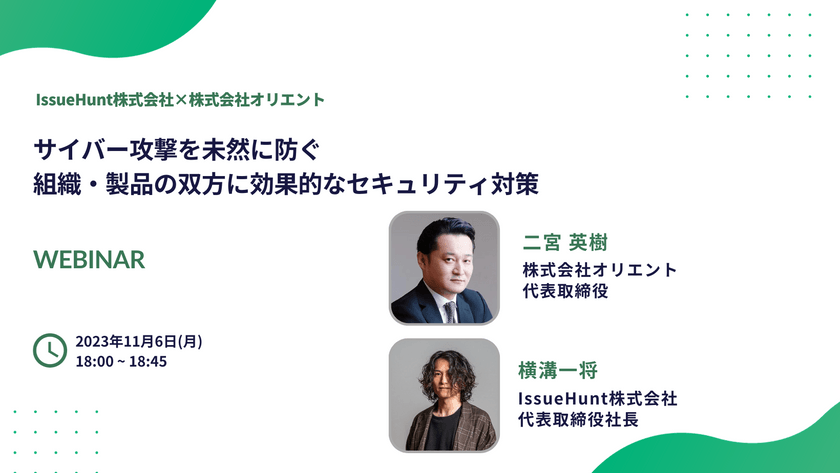 IssueHunt株式会社×株式会社オリエント

サイバー攻撃を未然に防ぐ
組織・製品の双方に効果的なセキュリティ対策

WEBINAR

2023年11月6日(月)
18:00 ~ 18:45

二宮 英樹
株式会社オリエント
代表取締役

横溝一将
IssueHunt株式会社
代表取締役社長